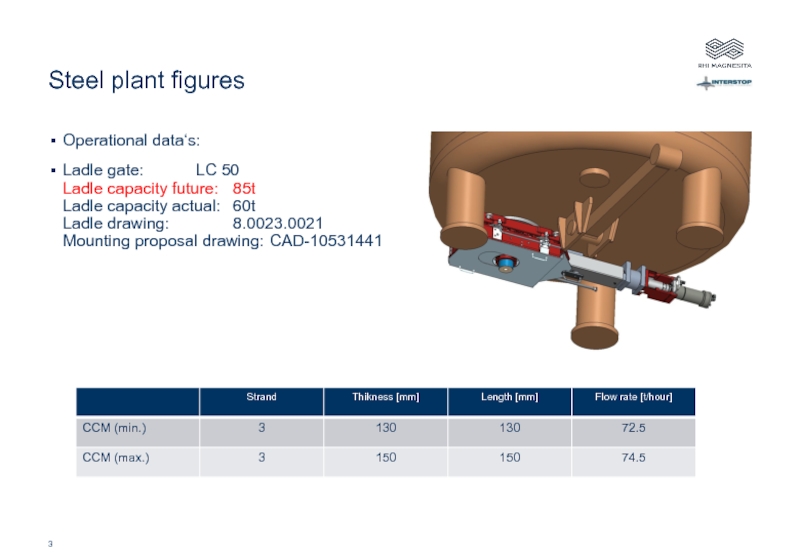 RHI MAGNESITA

INTERSTOP

Steel plant figures

▪ Operational data's:

▪ Ladle gate: LC 50
Ladle capacity future: 85t
Ladle capacity actual: 60t
Ladle drawing: 8.0023.0021
Mounting proposal drawing: CAD-10531441

| | Strand | Thikness [mm] | Length [mm] | Flow rate [t/hour] |
|---|---|---|---|---|
| CCM (min.) | 3 | 130 | 130 | 72.5 |
| CCM (max.) | 3 | 150 | 150 | 74.5 |

3